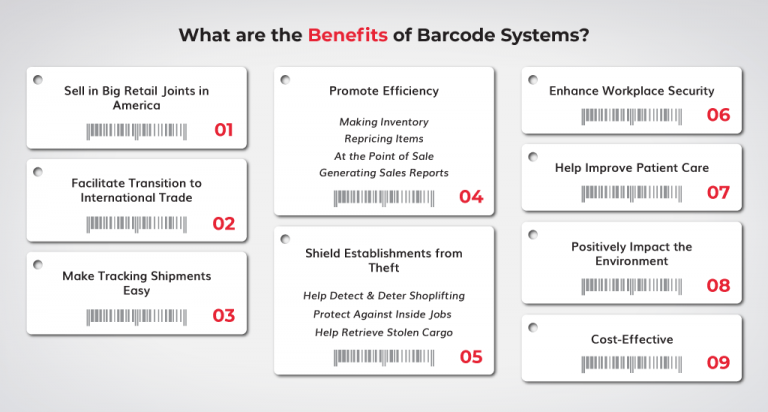 What are the Benefits of Barcode Systems?

Sell in Big Retail Joints in America

01

Facilitate Transition to International Trade

02

Make Tracking Shipments Easy

03

Promote Efficiency

Making Inventory
Repricing Items
At the Point of Sale
Generating Sales Reports

04

Shield Establishments from Theft

Help Detect & Deter Shoplifting
Protect Against Inside Jobs
Help Retrieve Stolen Cargo

05

Enhance Workplace Security

06

Help Improve Patient Care

07

Positively Impact the Environment

08

Cost-Effective

09